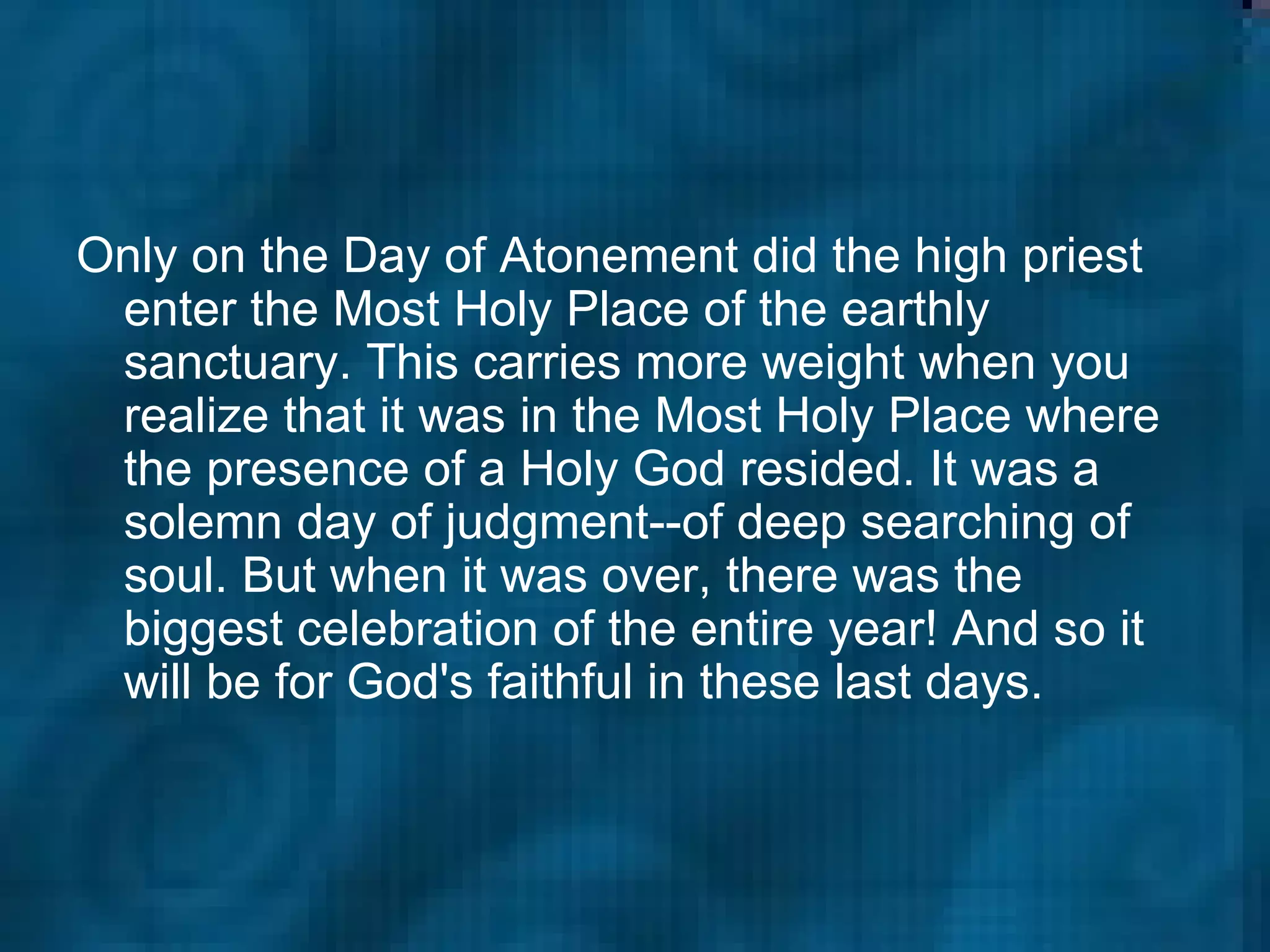 Only on the Day of Atonement did the high priest enter the Most Holy Place of the earthly sanctuary. This carries more weight when you realize that it was in the Most Holy Place where the presence of a Holy God resided. It was a solemn day of judgment--of deep searching of soul. But when it was over, there was the biggest celebration of the entire year! And so it will be for God's faithful in these last days.